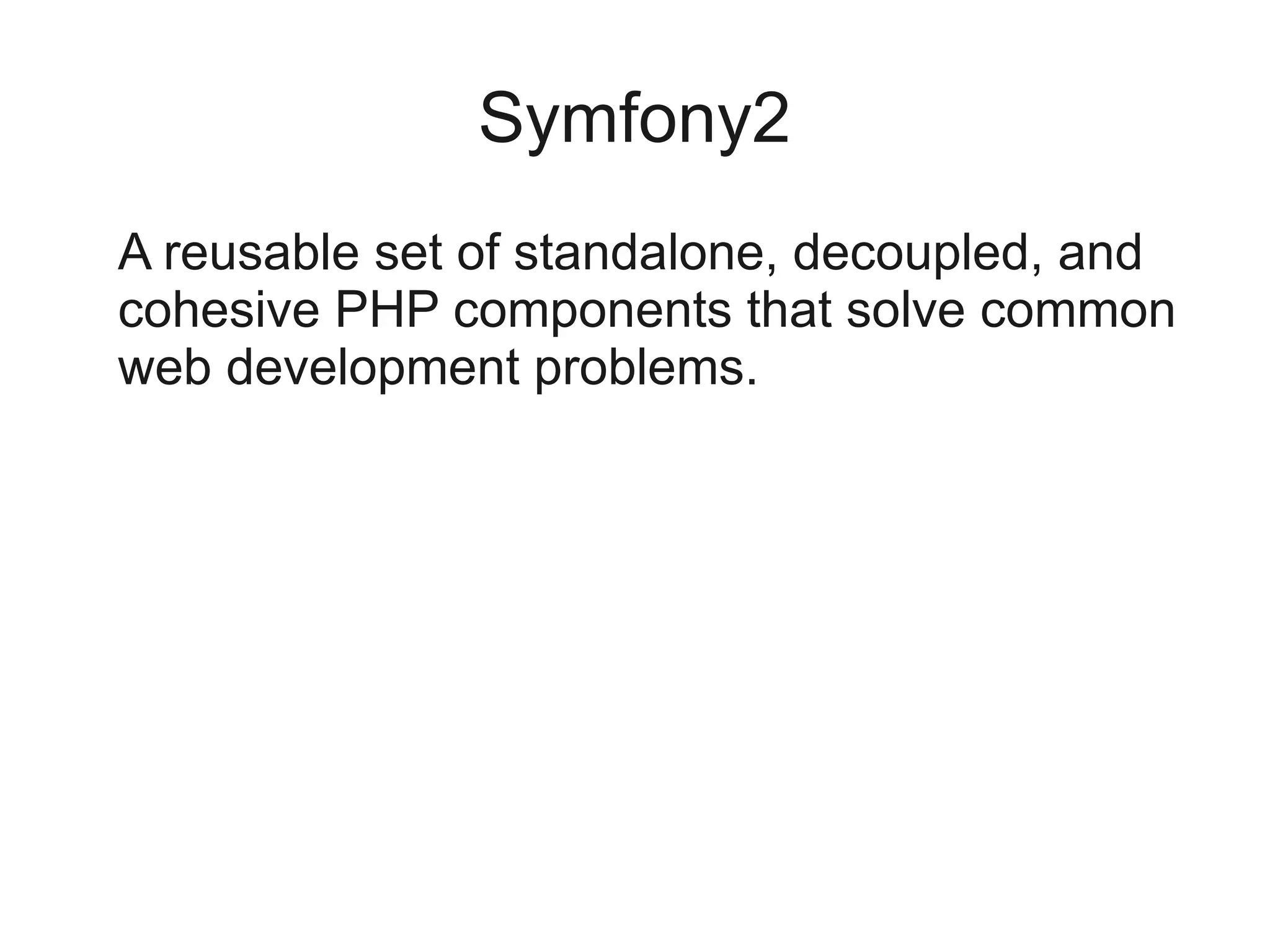 Symfony2

A reusable set of standalone, decoupled, and cohesive PHP components that solve common web development problems.